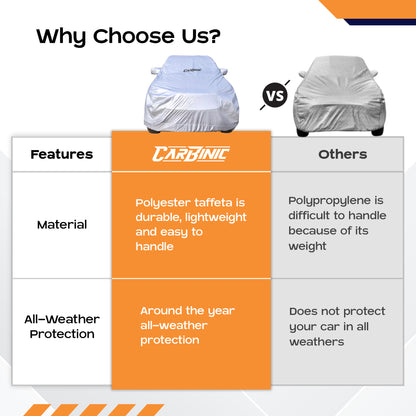 Why Choose Us?

CarBinic

VS

| Features | CARBINIC | Others |
|---|---|---|
| Material | Polyester taffeta is durable, lightweight and easy to handle | Polypropylene is difficult to handle because of its weight |
| All-Weather Protection | Around the year all-weather protection | Does not protect your car in all weathers |